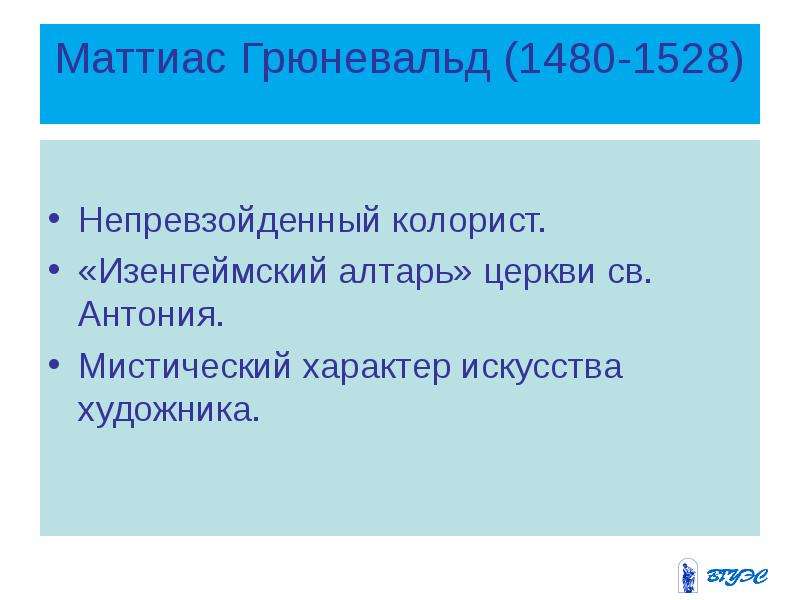 Маттиас Грюневальд (1480-1528)

• Непревзойденный колорист.
• «Изенгеймский алтарь» церкви св. Антония.
• Мистический характер искусства художника.

ВГУЭС